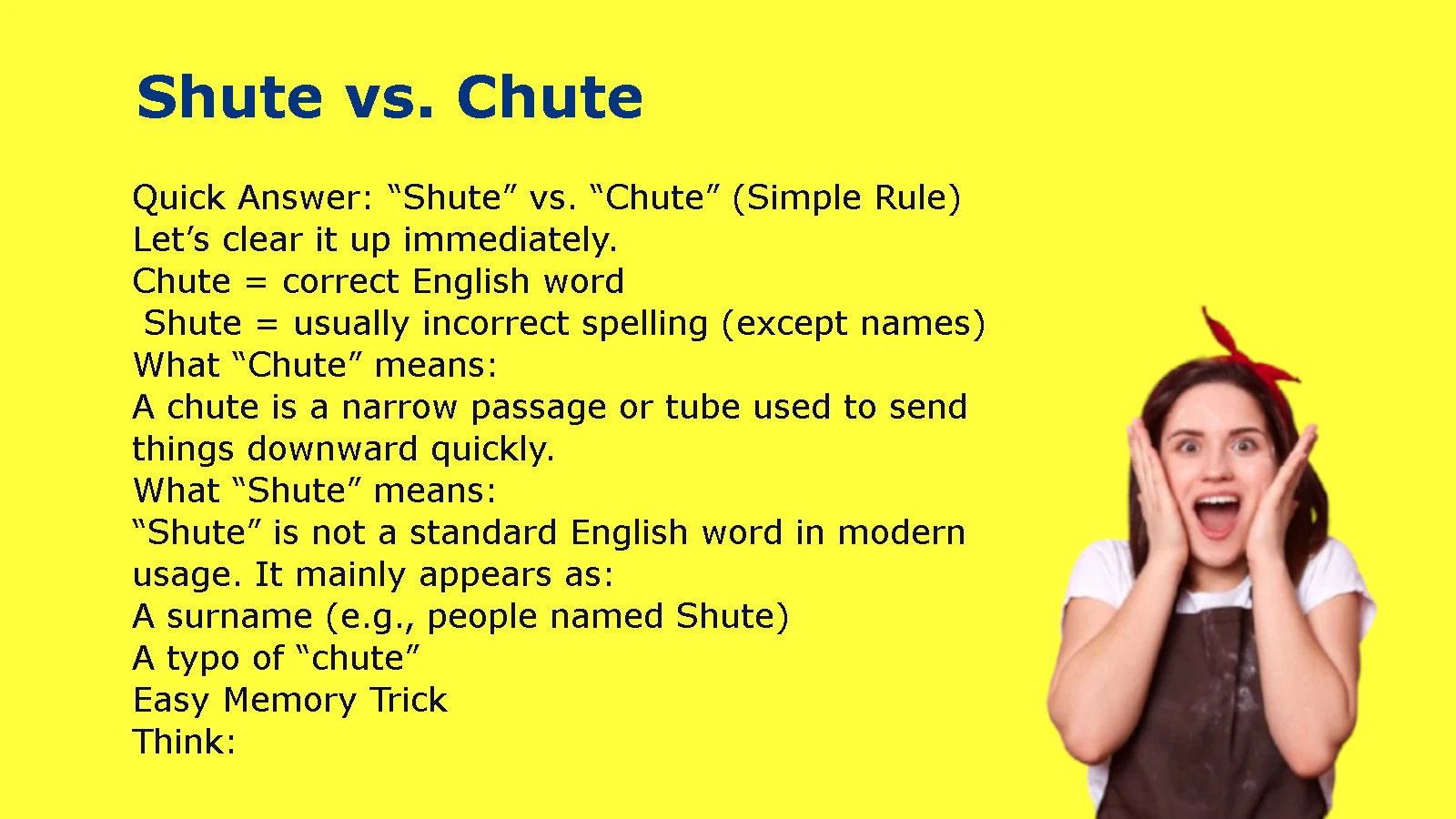 Shute vs. Chute

Quick Answer: “Shute” vs. “Chute” (Simple Rule)
Let’s clear it up immediately.
Chute = correct English word
Shute = usually incorrect spelling (except names)
What “Chute” means:
A chute is a narrow passage or tube used to send things downward quickly.
What “Shute” means:
“Shute” is not a standard English word in modern usage. It mainly appears as:
A surname (e.g., people named Shute)
A typo of “chute”
Easy Memory Trick
Think: